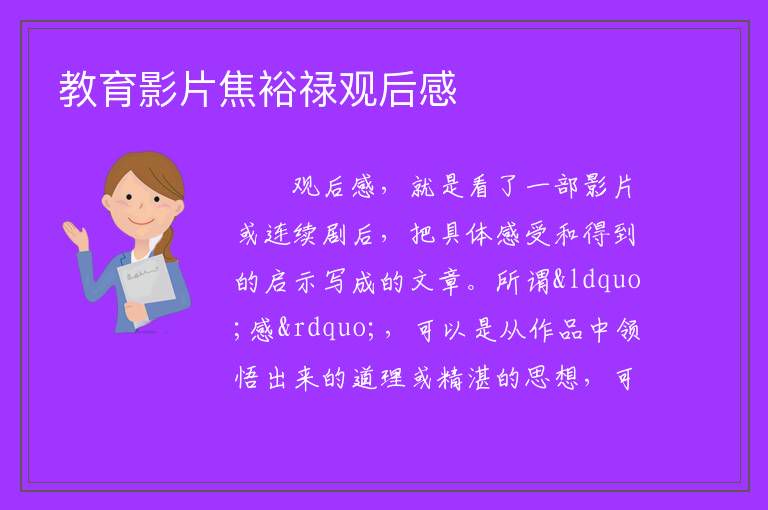 教育影片焦裕禄观后感

观后感，就是看了一部影片或连续剧后，把具体感受和得到的启示写成的文章。所谓&ldquo;感&rdquo;，可以是从作品中领悟出来的道理或精湛的思想，可